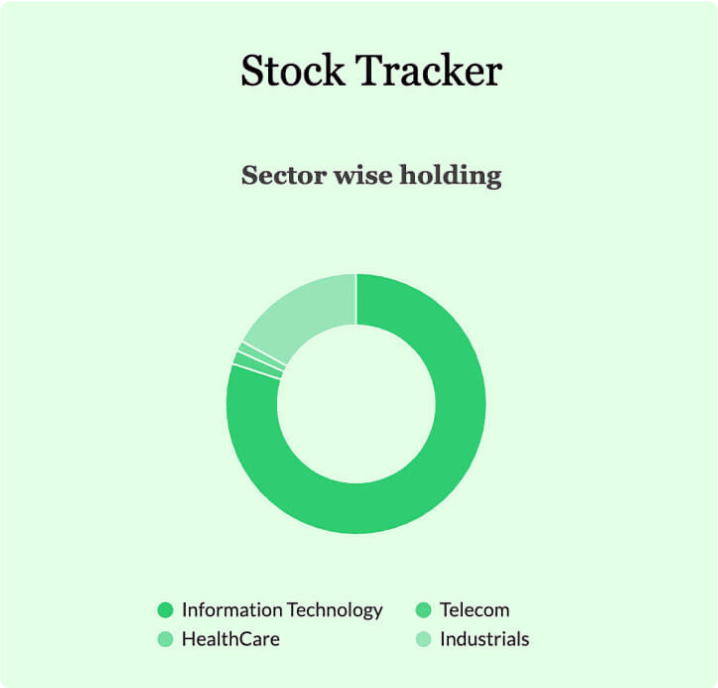 Stock Tracker

Sector wise holding

Information Technology
Telecom
HealthCare
Industrials